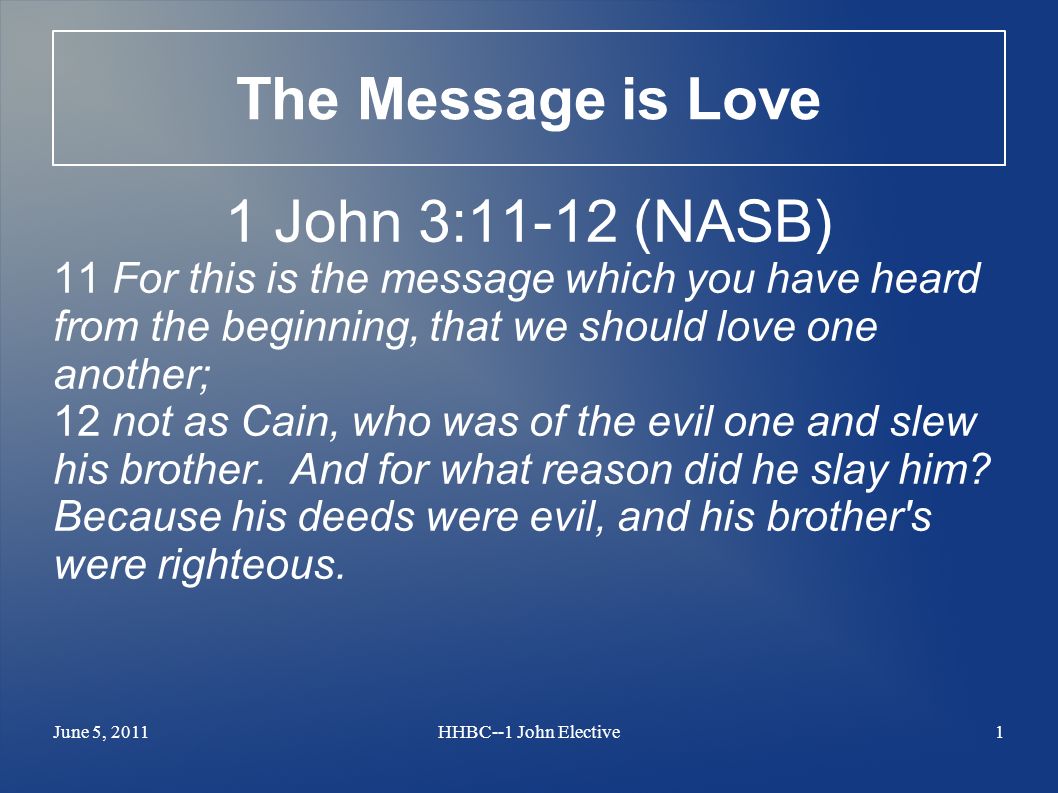 The Message is Love

1 John 3:11-12 (NASB)

11 For this is the message which you have heard from the beginning, that we should love one another;
12 not as Cain, who was of the evil one and slew his brother. And for what reason did he slay him? Because his deeds were evil, and his brother's were righteous.

June 5, 2011

HHBC--1 John Elective

1